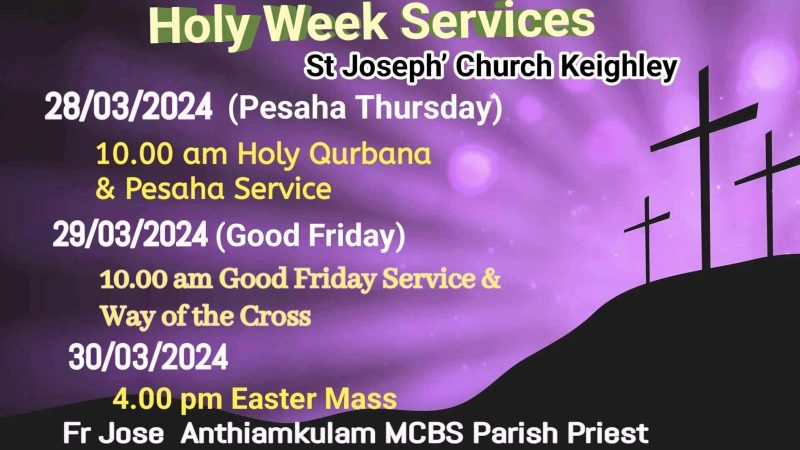 Holy Week Services

St Joseph' Church Keighley

28/03/2024 (Pesaha Thursday)

10.00 am Holy Qurbana & Pesaha Service

29/03/2024 (Good Friday)

10.00 am Good Friday Service & Way of the Cross

30/03/2024

4.00 pm Easter Mass

Fr Jose Anthiamkulam MCBS Parish Priest